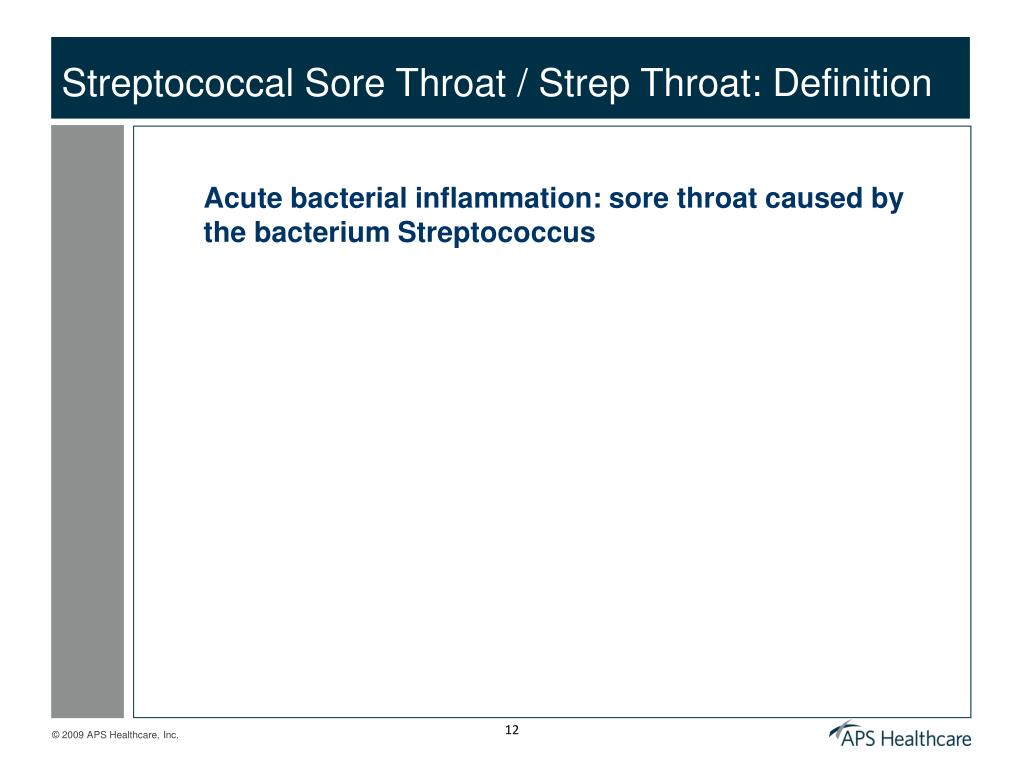 Streptococcal Sore Throat / Strep Throat: Definition

Acute bacterial inflammation: sore throat caused by the bacterium Streptococcus

© 2009 APS Healthcare, Inc.

12

APS Healthcare